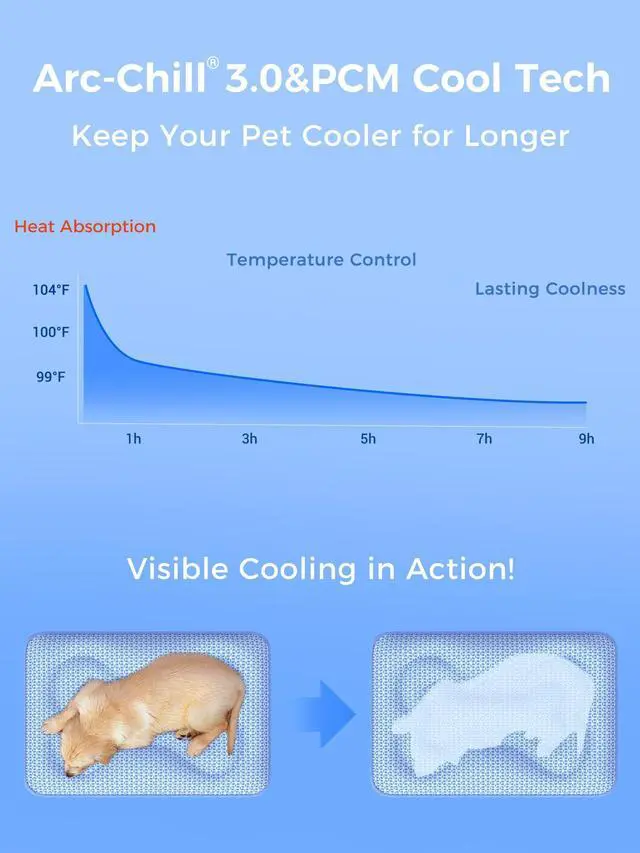 Arc-Chill® 3.0&PCM Cool Tech

Keep Your Pet Cooler for Longer

Heat Absorption

Temperature Control

Lasting Coolness

104°F

100°F

99°F

1h

3h

5h

7h

9h

Visible Cooling in Action!